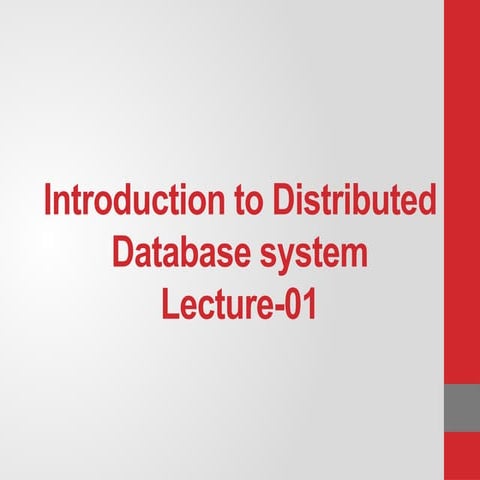 Introduction to Distributed Database system
Lecture-01